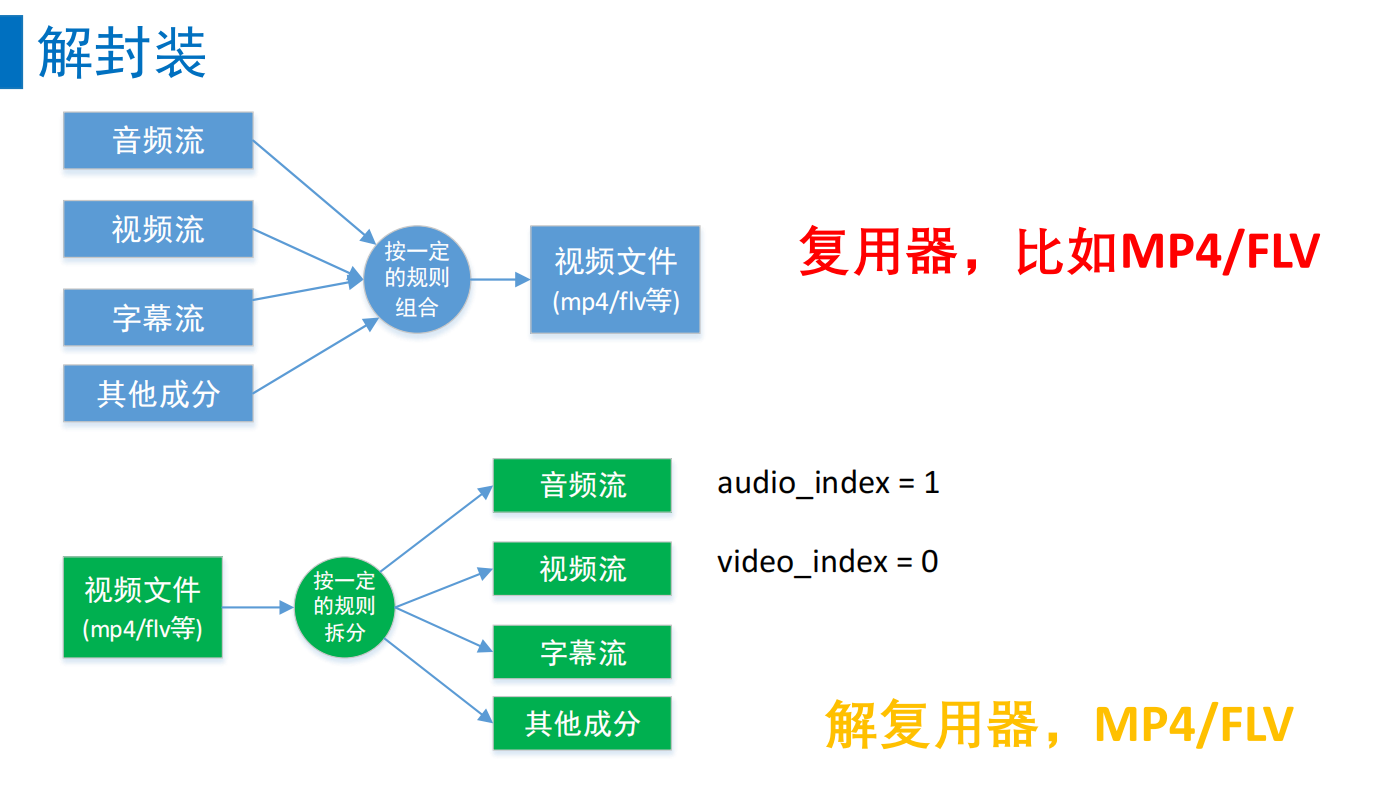 解封装

音频流
视频流
字幕流
其他成分

按一定的规则组合

视频文件 (mp4/flv等)

复用器，比如MP4/FLV

视频文件 (mp4/flv等)

按一定的规则拆分

音频流
视频流
字幕流
其他成分

audio_index = 1

video_index = 0

解复用器，MP4/FLV